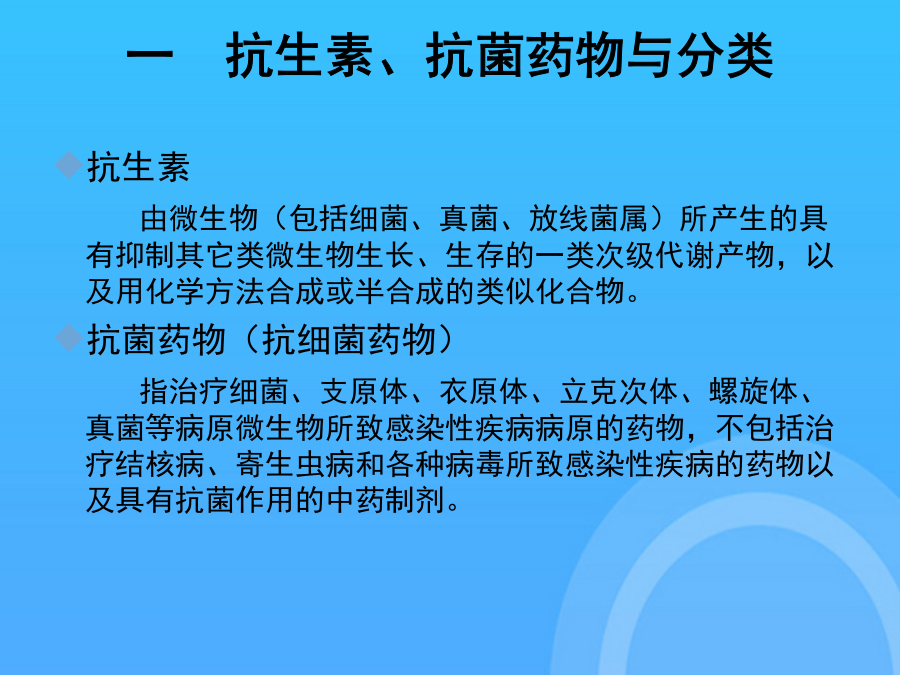 一　抗生素、抗菌药物与分类

抗生素

由微生物（包括细菌、真菌、放线菌属）所产生的具有抑制其它类微生物生长、生存的一类次级代谢产物，以及用化学方法合成或半合成的类似化合物。

抗菌药物（抗细菌药物）

指治疗细菌、支原体、衣原体、立克次体、螺旋体、真菌等病原微生物所致感染性疾病病原的药物，不包括治疗结核病、寄生虫病和各种病毒所致感染性疾病的药物以及具有抗菌作用的中药制剂。